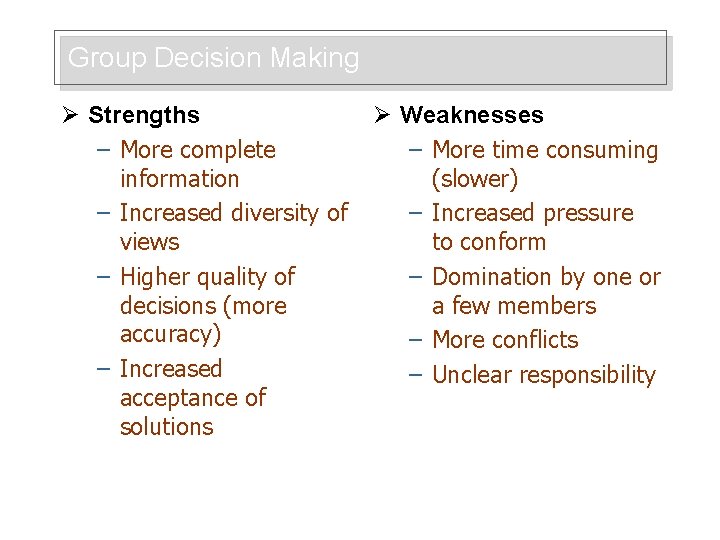 Group Decision Making

➢ Strengths
– More complete information
– Increased diversity of views
– Higher quality of decisions (more accuracy)
– Increased acceptance of solutions

➢ Weaknesses
– More time consuming (slower)
– Increased pressure to conform
– Domination by one or a few members
– More conflicts
– Unclear responsibility